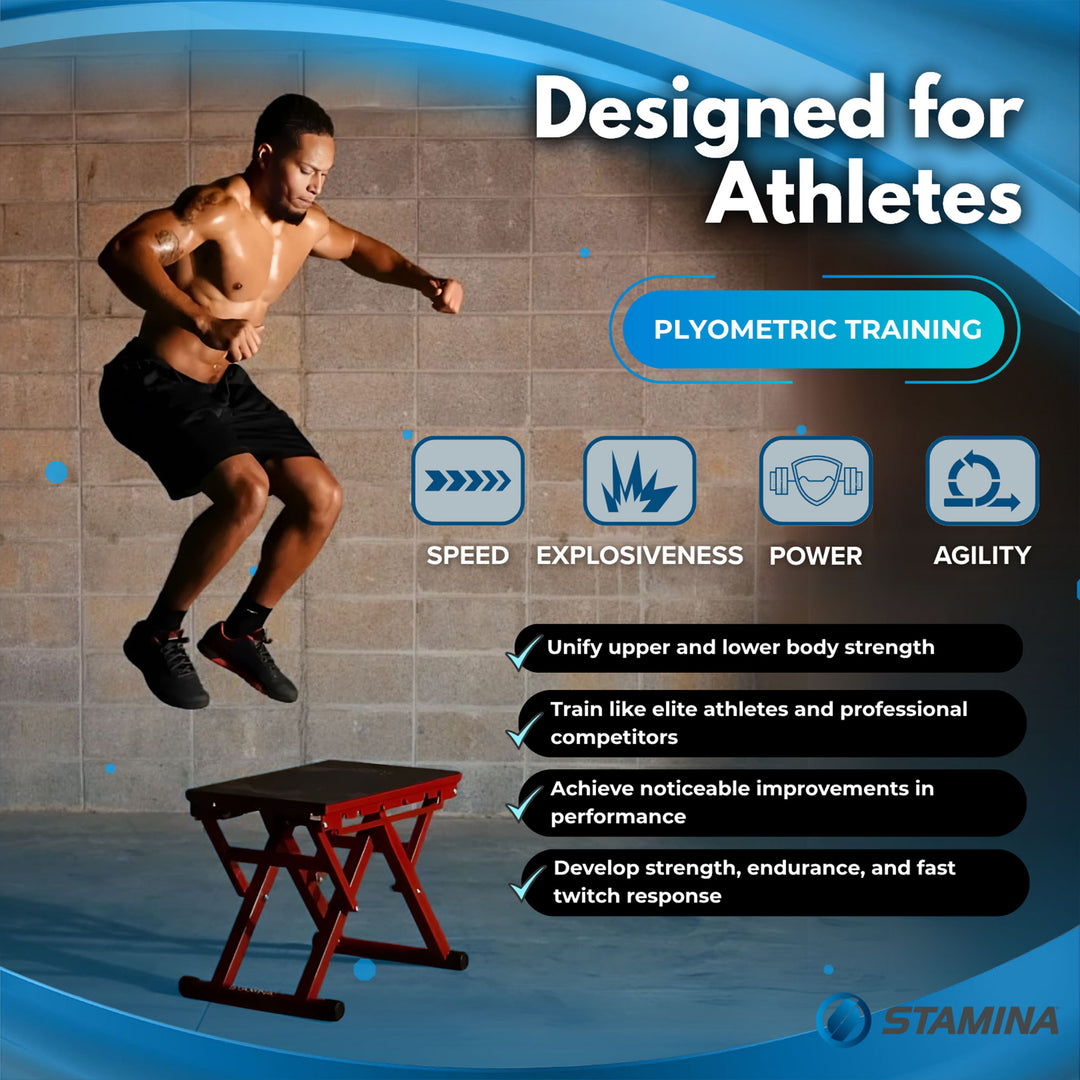 Designed for Athletes

PLYOMETRIC TRAINING

SPEED
EXPLOSIVENESS
POWER
AGILITY

Unify upper and lower body strength

Train like elite athletes and professional competitors

Achieve noticeable improvements in performance

Develop strength, endurance, and fast twitch response

STAMINA